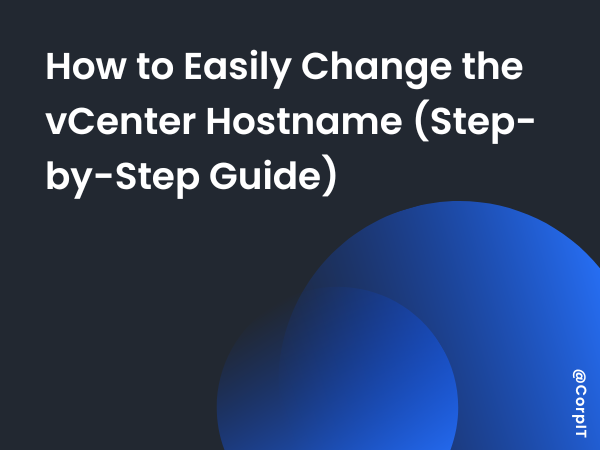 How to Easily Change the vCenter Hostname (Step-by-Step Guide)

@CorpIT